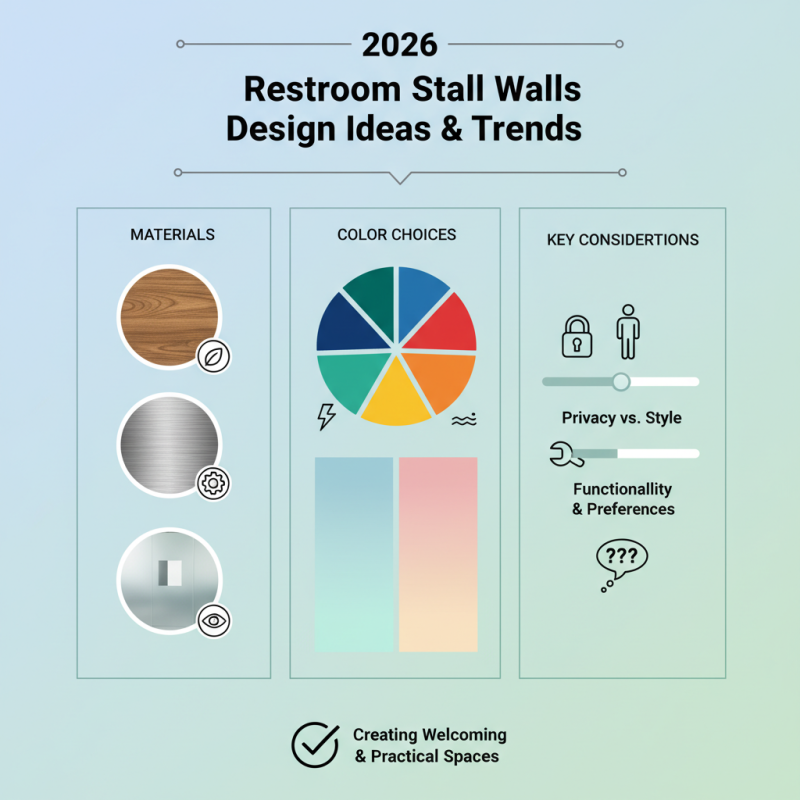 2026

Restroom Stall Walls Design Ideas & Trends

MATERIALS

COLOR CHOICES

KEY CONSIDERTIONS

Privacy vs. Style

Functionallity & Preferences

???

Creating Welcoming & Practical Spaces